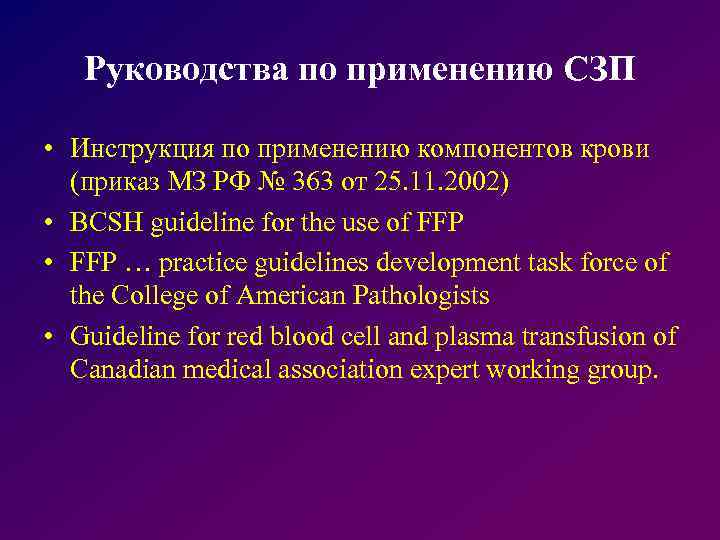 Руководства по применению СЗП

• Инструкция по применению компонентов крови (приказ МЗ РФ № 363 от 25.11.2002)
• BCSH guideline for the use of FFP
• FFP … practice guidelines development task force of the College of American Pathologists
• Guideline for red blood cell and plasma transfusion of Canadian medical association expert working group.